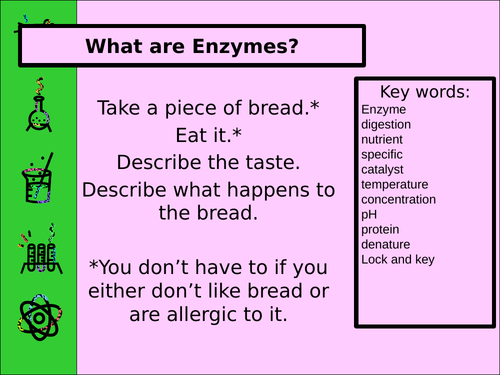 What are Enzymes?

Take a piece of bread.*
Eat it.*
Describe the taste.
Describe what happens to the bread.

*You don’t have to if you either don’t like bread or are allergic to it.

Key words:
Enzyme
digestion
nutrient
specific
catalyst
temperature
concentration
pH
protein
denature
Lock and key